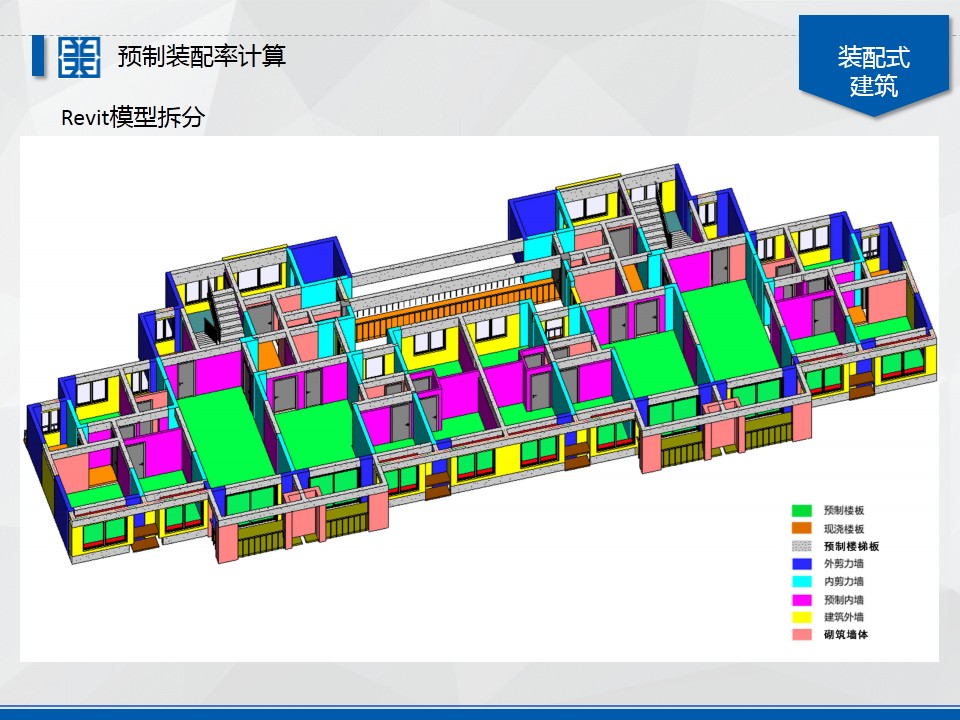 预制装配率计算

装配式建筑

Revit模型拆分

预制楼板
现浇楼板
预制楼梯板
外剪力墙
内剪力墙
预制内墙
建筑外墙
砌筑墙体